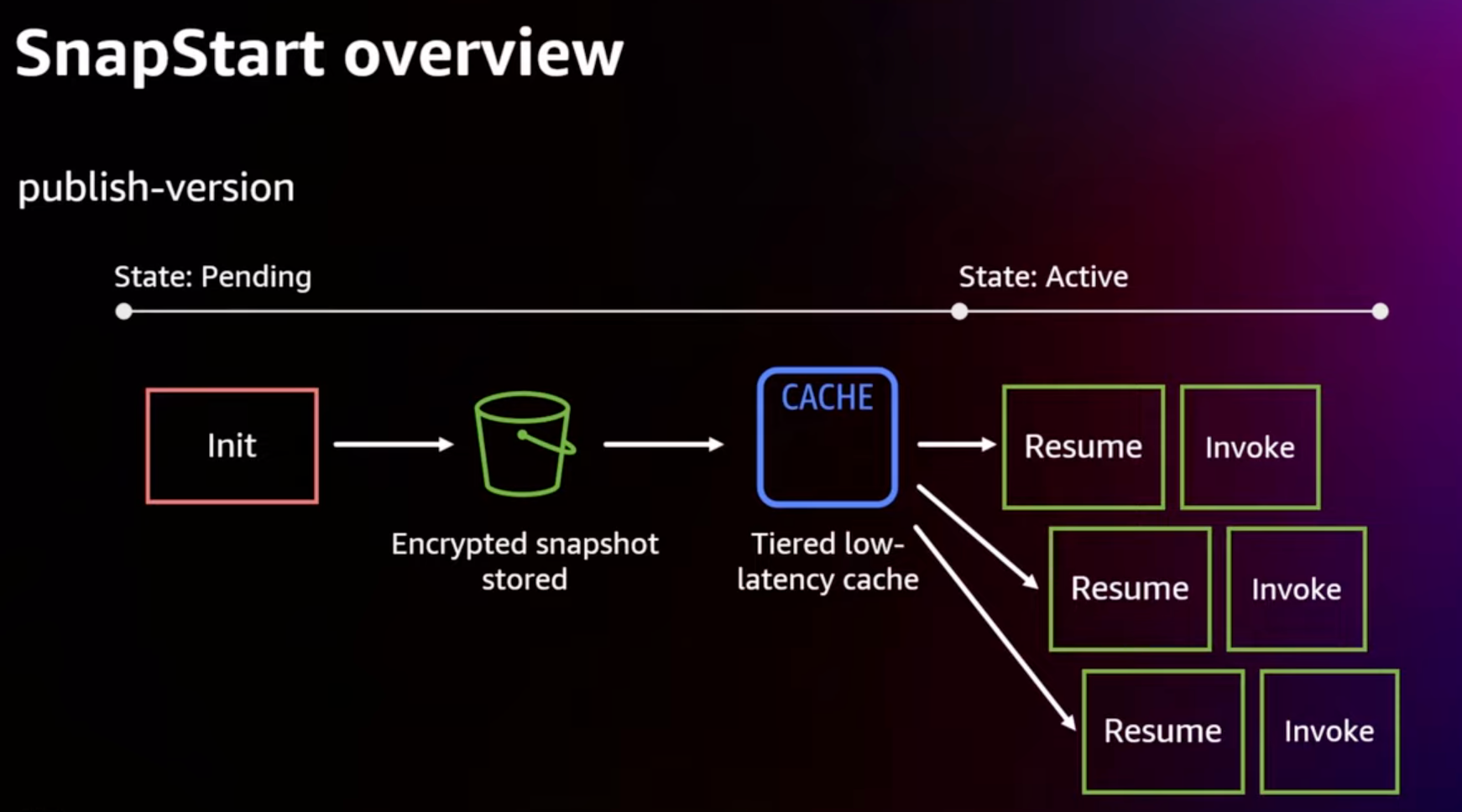 SnapStart overview

publish-version

State: Pending

State: Active

Init

Encrypted snapshot stored

CACHE

Tiered low-latency cache

Resume

Invoke

Resume

Invoke

Resume

Invoke